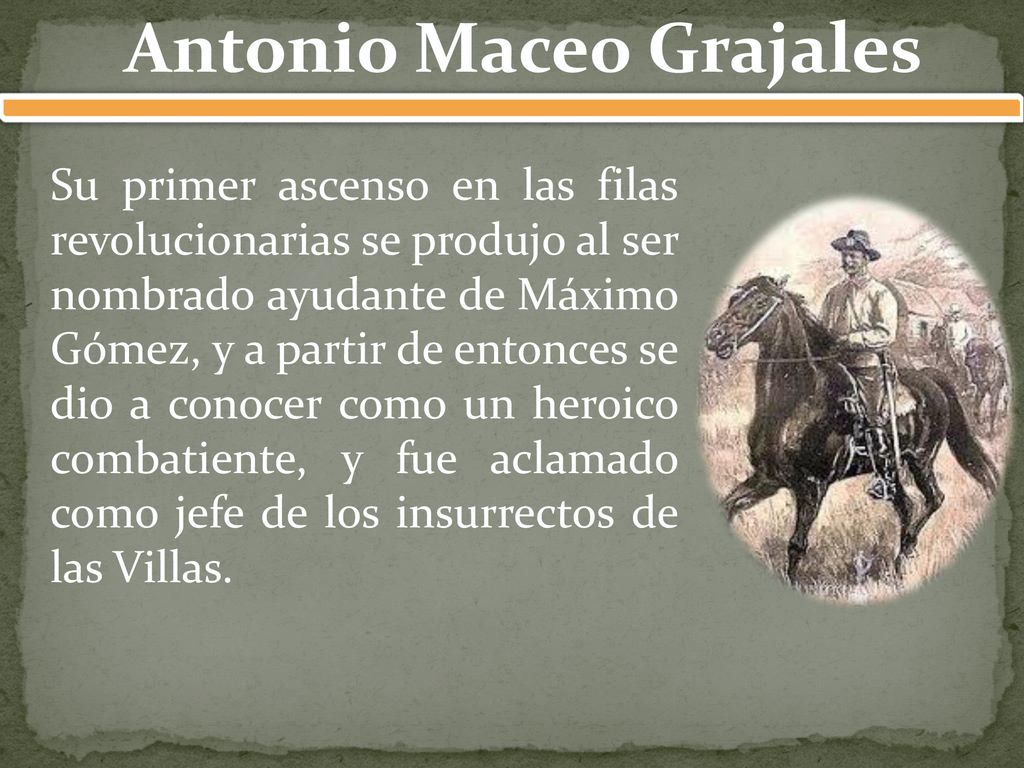 Antonio Maceo Grajales

Su primer ascenso en las filas revolucionarias se produjo al ser nombrado ayudante de Máximo Gómez, y a partir de entonces se dio a conocer como un heroico combatiente, y fue aclamado como jefe de los insurrectos de las Villas.